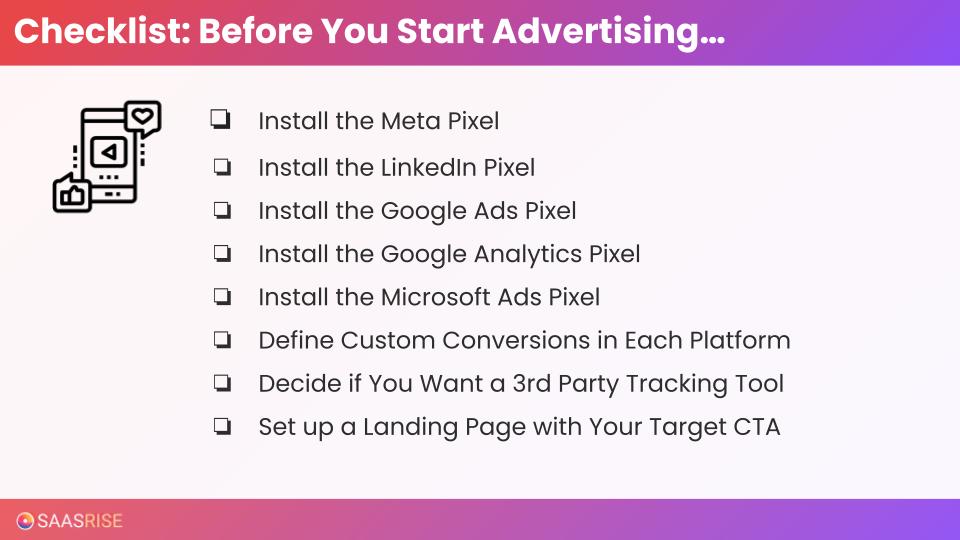 Checklist: Before You Start Advertising…

❏ Install the Meta Pixel
❏ Install the LinkedIn Pixel
❏ Install the Google Ads Pixel
❏ Install the Google Analytics Pixel
❏ Install the Microsoft Ads Pixel
❏ Define Custom Conversions in Each Platform
❏ Decide if You Want a 3rd Party Tracking Tool
❏ Set up a Landing Page with Your Target CTA

SAASRISE